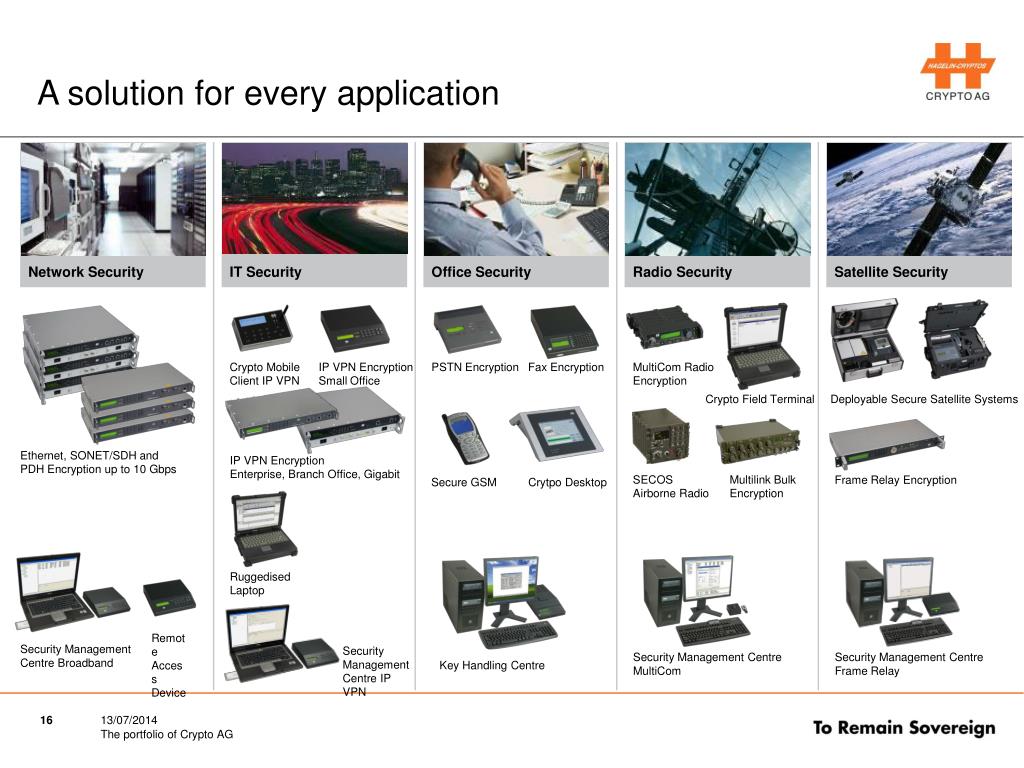 A solution for every application

HAGELIN-CRYPTOS
CRYPTO AG

Network Security

Ethernet, SONET/SDH and PDH Encryption up to 10 Gbps

Security Management Centre Broadband

Remote Access Device

IT Security

Crypto Mobile Client IP VPN

IP VPN Encryption Small Office

IP VPN Encryption Enterprise, Branch Office, Gigabit

Ruggedised Laptop

Security Management Centre IP VPN

Office Security

PSTN Encryption

Fax Encryption

Secure GSM

Crytpo Desktop

Key Handling Centre

Radio Security

MultiCom Radio Encryption

Crypto Field Terminal

SECOS Airborne Radio

Multilink Bulk Encryption

Security Management Centre MultiCom

Satellite Security

Deployable Secure Satellite Systems

Frame Relay Encryption

Security Management Centre Frame Relay

16

13/07/2014
The portfolio of Crypto AG

To Remain Sovereign